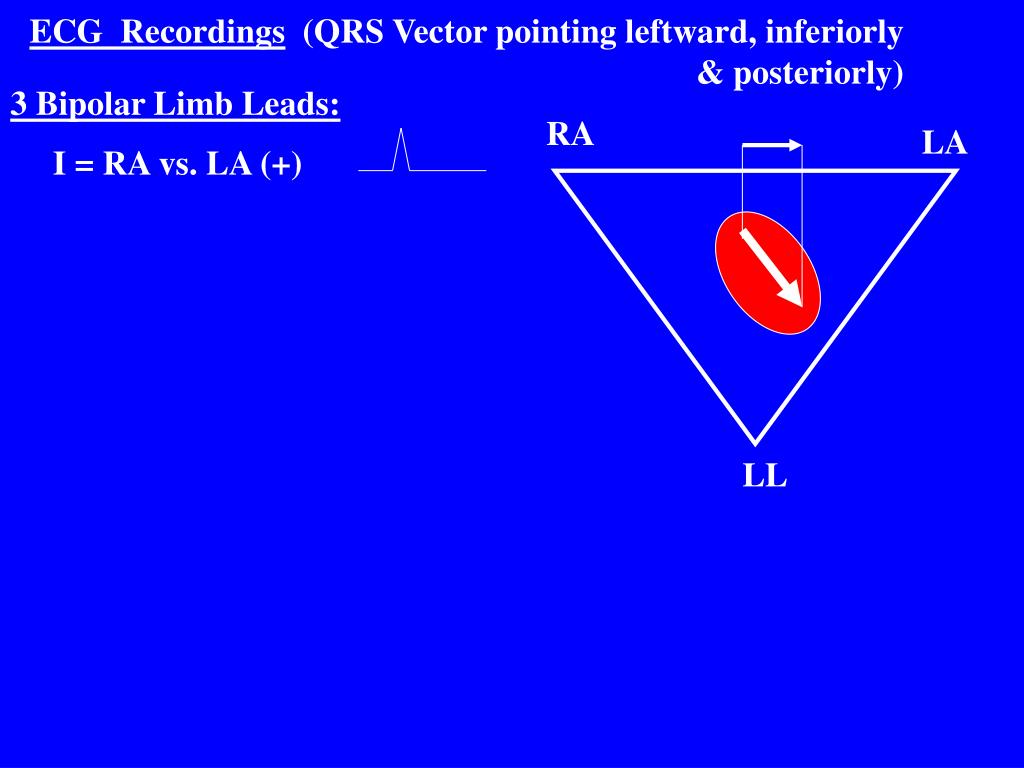 ECG Recordings (QRS Vector pointing leftward, inferiorly & posteriorly)

3 Bipolar Limb Leads:

I = RA vs. LA (+)

RA

LA

LL